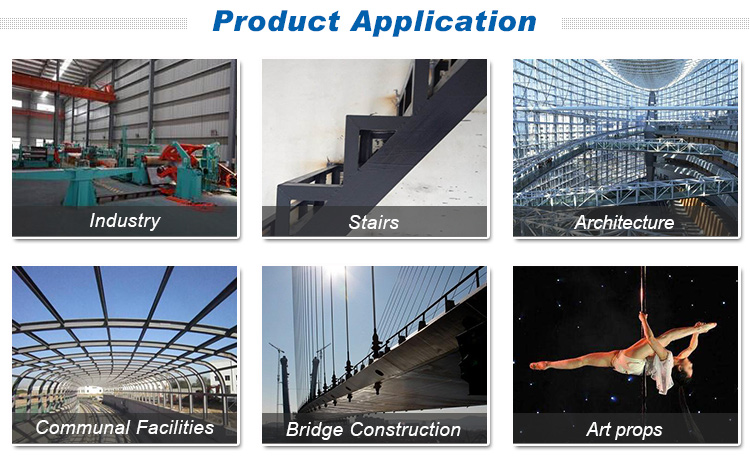 Product Application

Industry

Stairs

Architecture

Communal Facilities

Bridge Construction

Art props